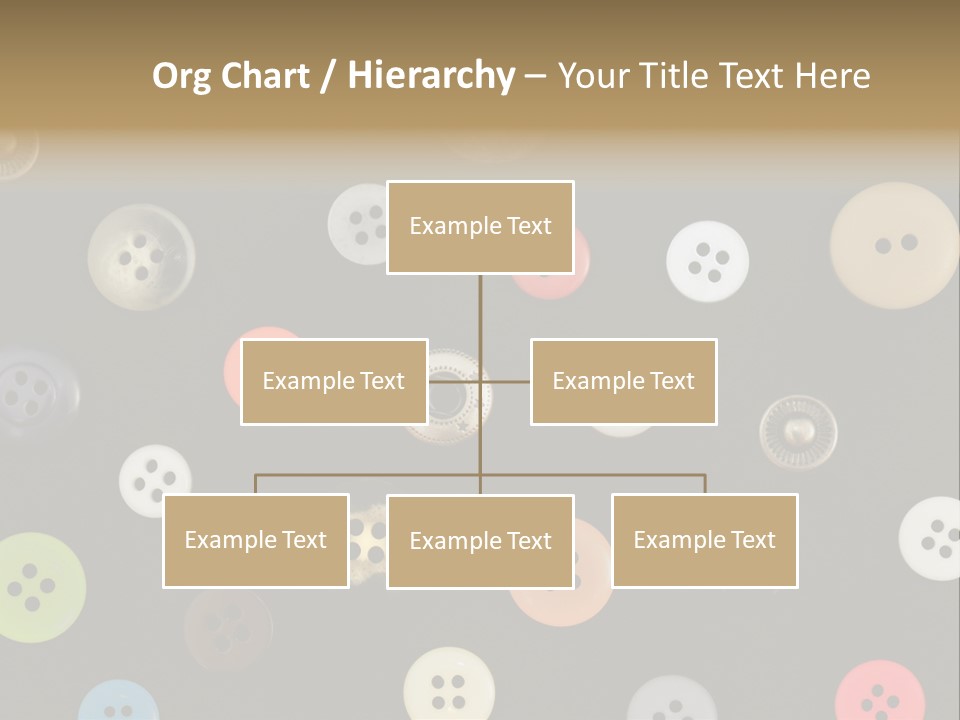 Org Chart / Hierarchy – Your Title Text Here

Example Text

Example Text

Example Text

Example Text

Example Text

Example Text